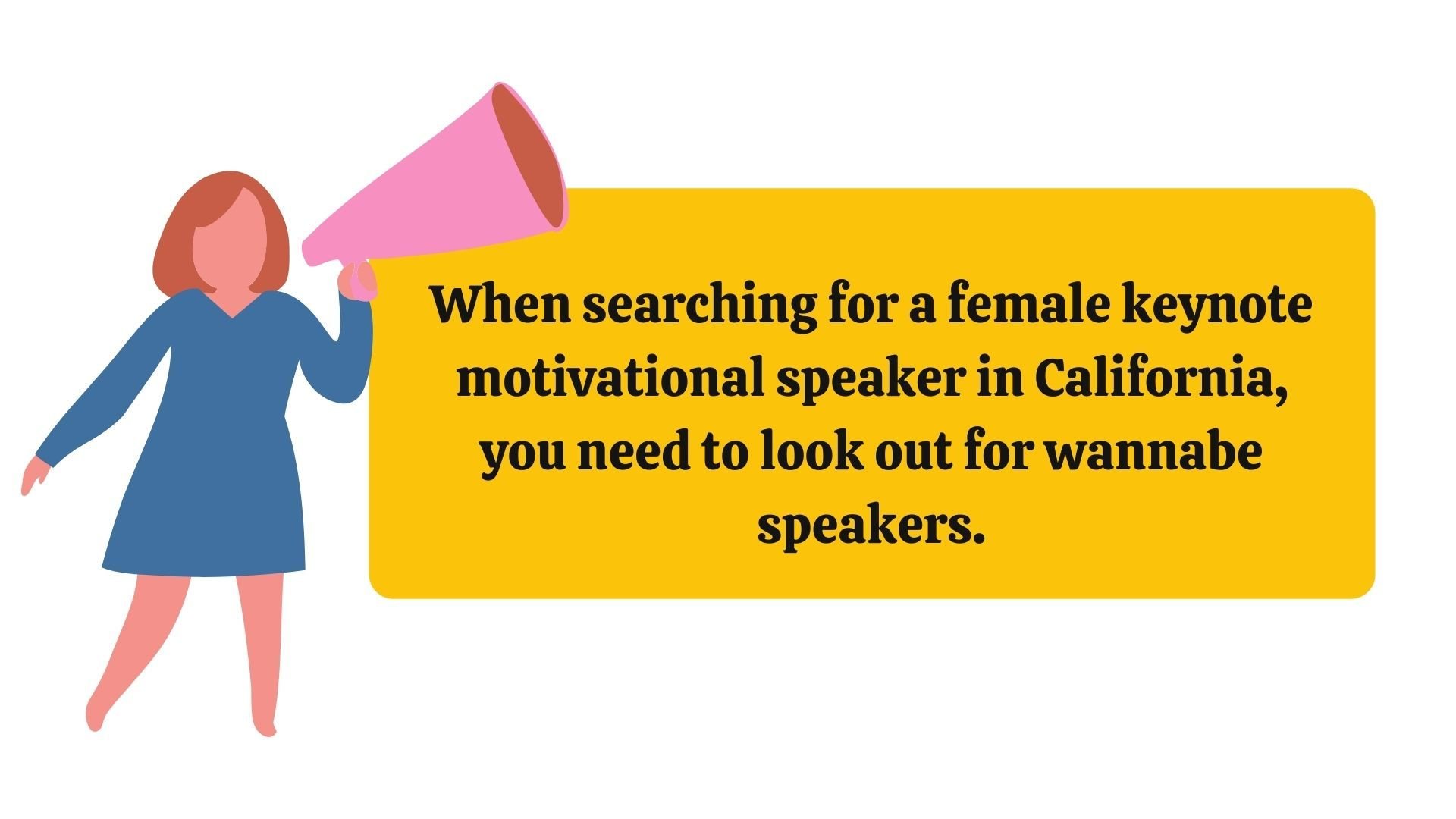 When searching for a female keynote motivational speaker in California, you need to look out for wannabe speakers.